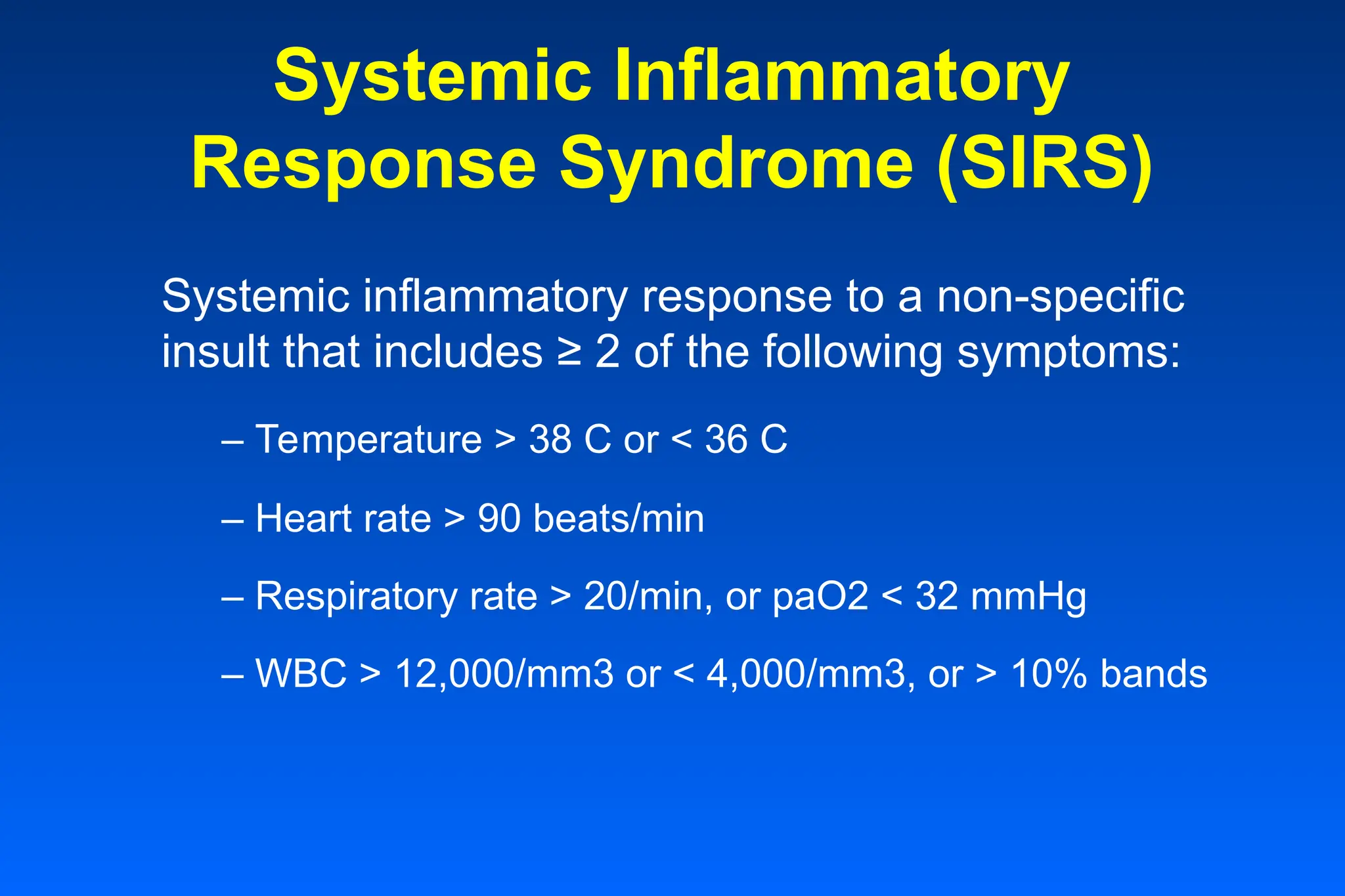 Systemic Inflammatory Response Syndrome (SIRS)

Systemic inflammatory response to a non-specific insult that includes ≥ 2 of the following symptoms:

– Temperature > 38 C or < 36 C

– Heart rate > 90 beats/min

– Respiratory rate > 20/min, or paO2 < 32 mmHg

– WBC > 12,000/mm3 or < 4,000/mm3, or > 10% bands